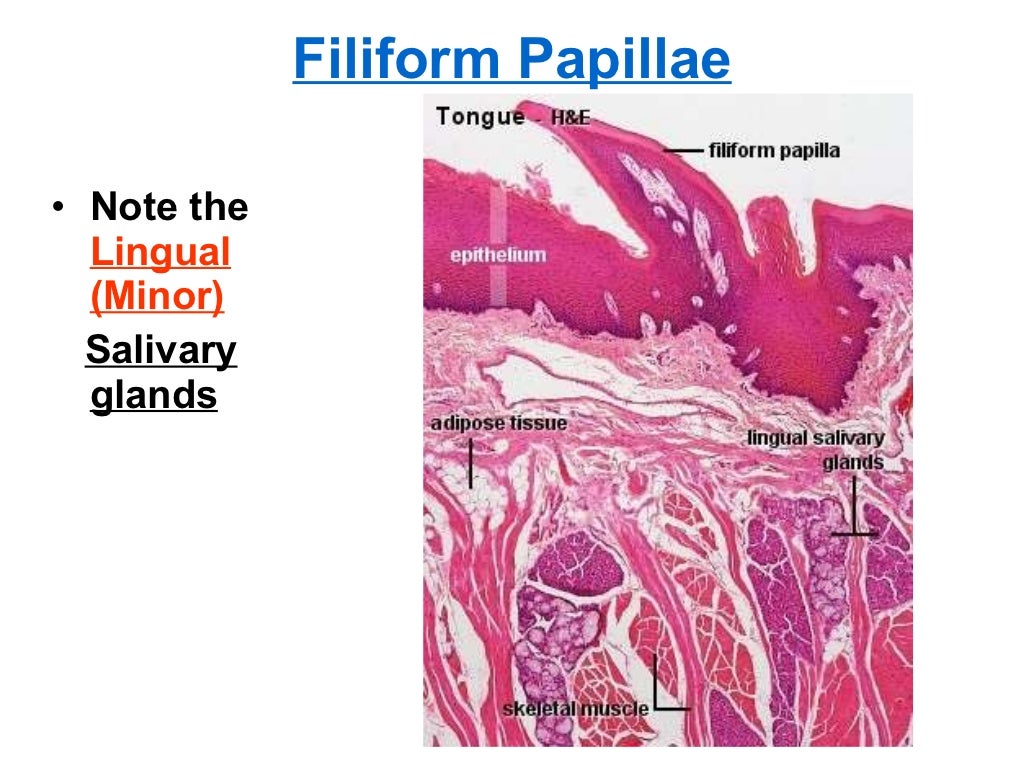 Filiform Papillae

• Note the Lingual (Minor) Salivary glands

Tongue - H&E

filiform papilla

epithelium

adipose tissue

lingual salivary glands

skeletal muscle